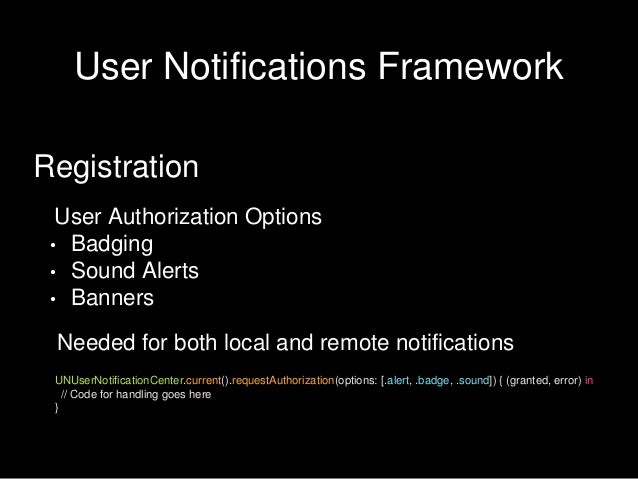 User Notifications Framework

Registration

User Authorization Options
• Badging
• Sound Alerts
• Banners

Needed for both local and remote notifications

UNUserNotificationCenter.current().requestAuthorization(options: [.alert, .badge, .sound]) { (granted, error) in
// Code for handling goes here
}